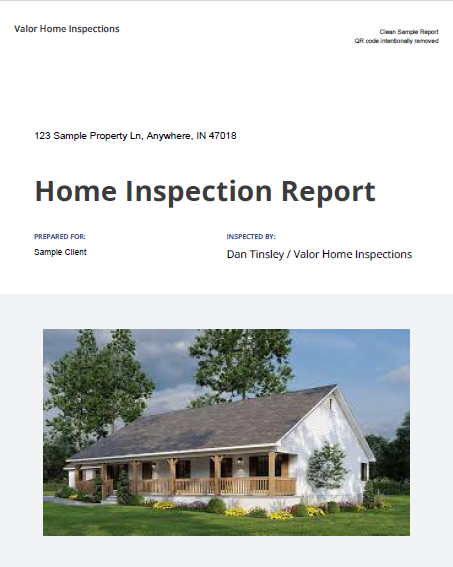 Valor Home Inspections

Clean Sample Report
QR code intentionally removed

123 Sample Property Ln, Anywhere, IN 47018

Home Inspection Report

PREPARED FOR:
Sample Client

INSPECTED BY:
Dan Tinsley / Valor Home Inspections